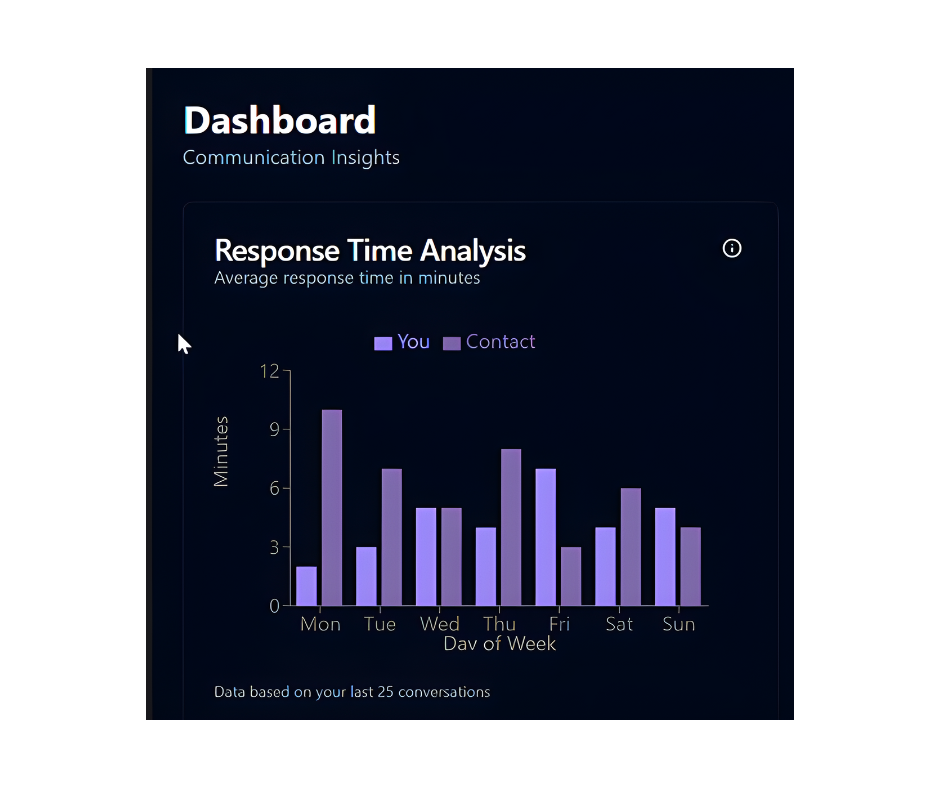 Dashboard
Communication Insights

Response Time Analysis
Average response time in minutes

You Contact

Minutes
12
9
6
3
0
Mon Tue Wed Thu Fri Sat Sun
Day of Week

Data based on your last 25 conversations